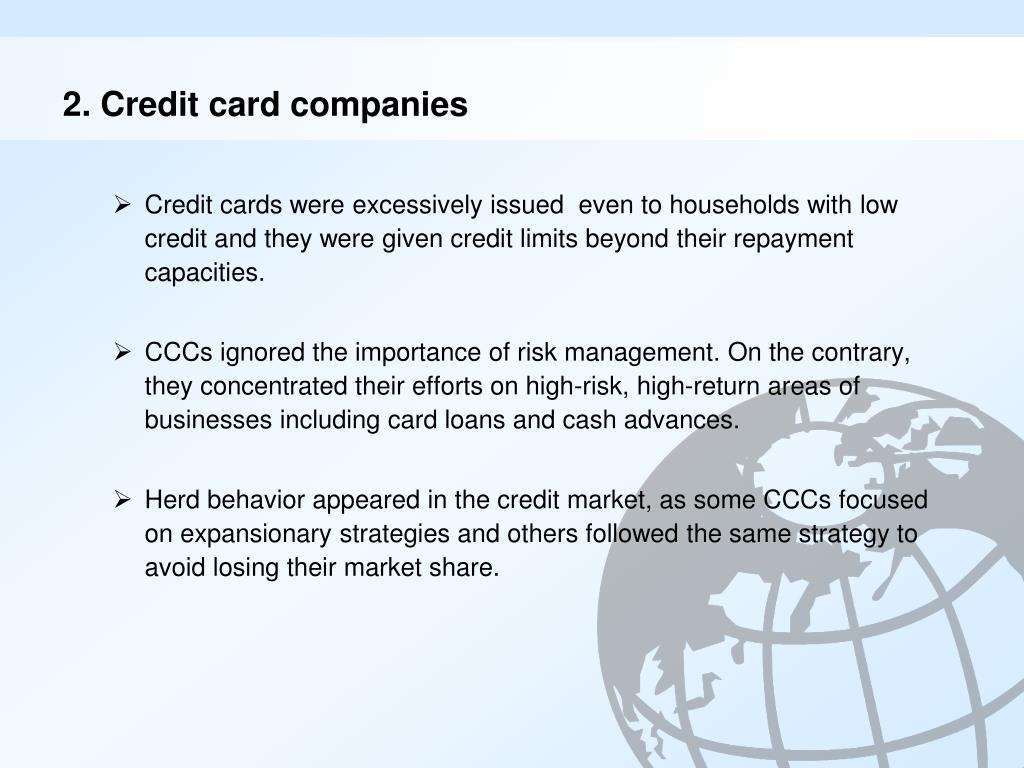 2. Credit card companies

➢ Credit cards were excessively issued even to households with low credit and they were given credit limits beyond their repayment capacities.

➢ CCCs ignored the importance of risk management. On the contrary, they concentrated their efforts on high-risk, high-return areas of businesses including card loans and cash advances.

➢ Herd behavior appeared in the credit market, as some CCCs focused on expansionary strategies and others followed the same strategy to avoid losing their market share.